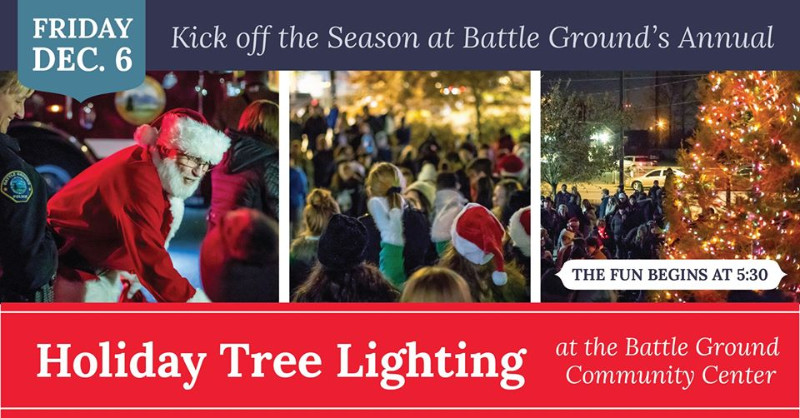 FRIDAY DEC. 6

Kick off the Season at Battle Ground's Annual

THE FUN BEGINS AT 5:30

Holiday Tree Lighting

at the Battle Ground Community Center